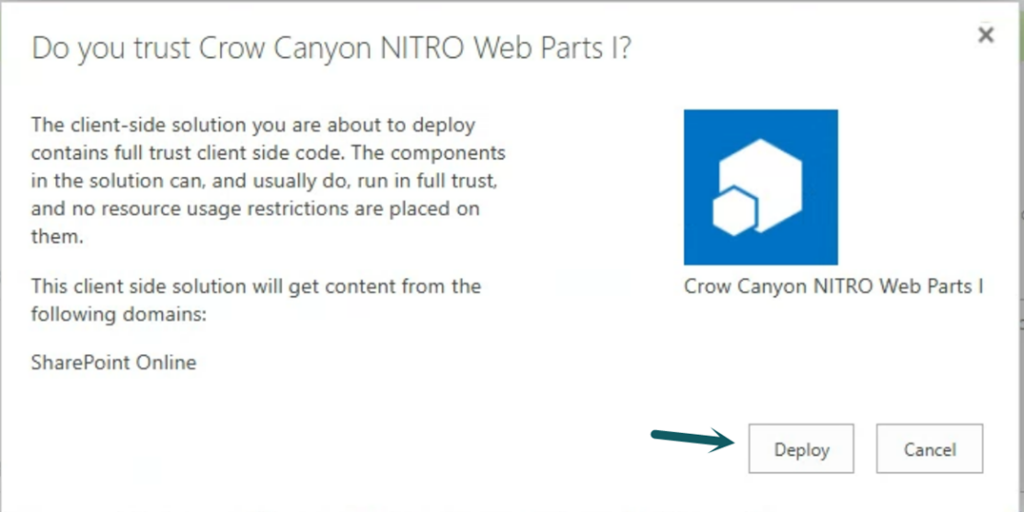 Do you trust Crow Canyon NITRO Web Parts I?

×

The client-side solution you are about to deploy contains full trust client side code. The components in the solution can, and usually do, run in full trust, and no resource usage restrictions are placed on them.

This client side solution will get content from the following domains:

SharePoint Online

Crow Canyon NITRO Web Parts I

Deploy

Cancel